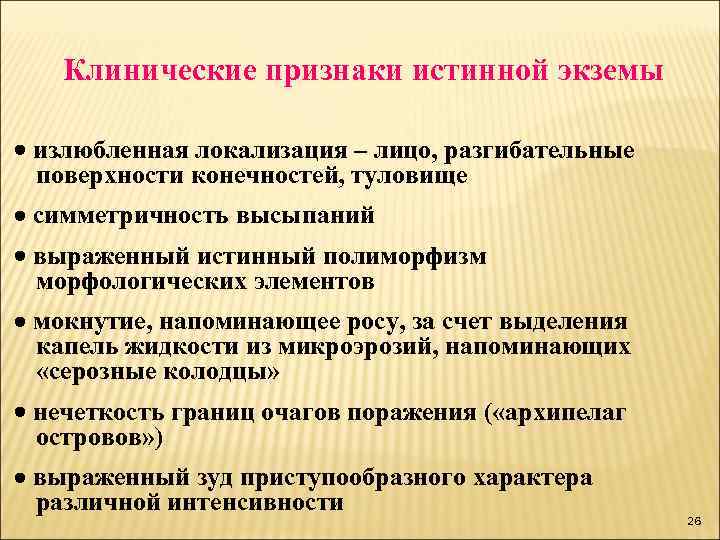 Клинические признаки истинной экземы

● излюбленная локализация – лицо, разгибательные поверхности конечностей, туловище

● симметричность высыпаний

● выраженный истинный полиморфизм морфологических элементов

● мокнутие, напоминающее росу, за счет выделения капель жидкости из микроэрозий, напоминающих «серозные колодцы»

● нечеткость границ очагов поражения («архипелаг островов»)

● выраженный зуд приступообразного характера различной интенсивности

26